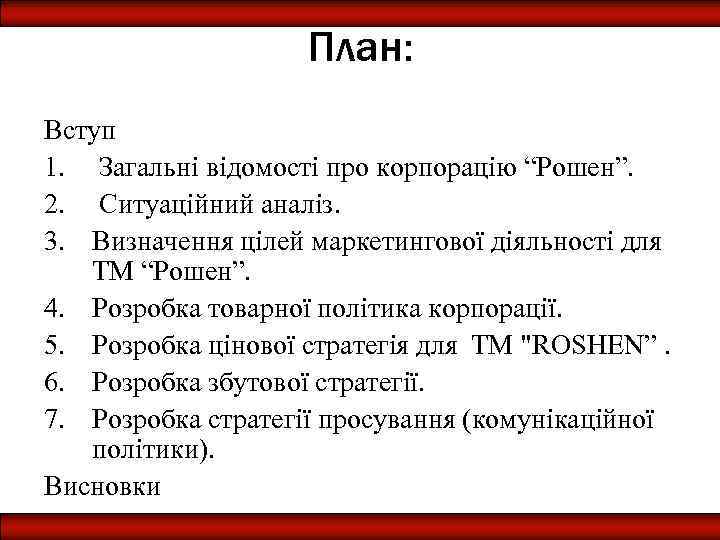 План:

Вступ

1. Загальні відомості про корпорацію “Рошен”.
2. Ситуаційний аналіз.
3. Визначення цілей маркетингової діяльності для ТМ “Рошен”.
4. Розробка товарної політика корпорації.
5. Розробка цінової стратегія для ТМ "ROSHEN” .
6. Розробка збутової стратегії.
7. Розробка стратегії просування (комунікаційної політики).

Висновки